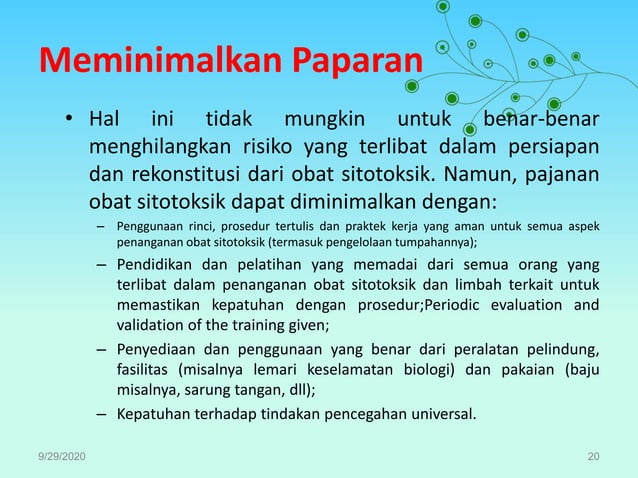 Meminimalkan Paparan

• Hal ini tidak mungkin untuk benar-benar menghilangkan risiko yang terlibat dalam persiapan dan rekonstitusi dari obat sitotoksik. Namun, pajanan obat sitotoksik dapat diminimalkan dengan:

– Penggunaan rinci, prosedur tertulis dan praktek kerja yang aman untuk semua aspek penanganan obat sitotoksik (termasuk pengelolaan tumpahannya);

– Pendidikan dan pelatihan yang memadai dari semua orang yang terlibat dalam penanganan obat sitotoksik dan limbah terkait untuk memastikan kepatuhan dengan prosedur;Periodic evaluation and validation of the training given;

– Penyediaan dan penggunaan yang benar dari peralatan pelindung, fasilitas (misalnya lemari keselamatan biologi) dan pakaian (baju misalnya, sarung tangan, dll);

– Kepatuhan terhadap tindakan pencegahan universal.

9/29/2020

20